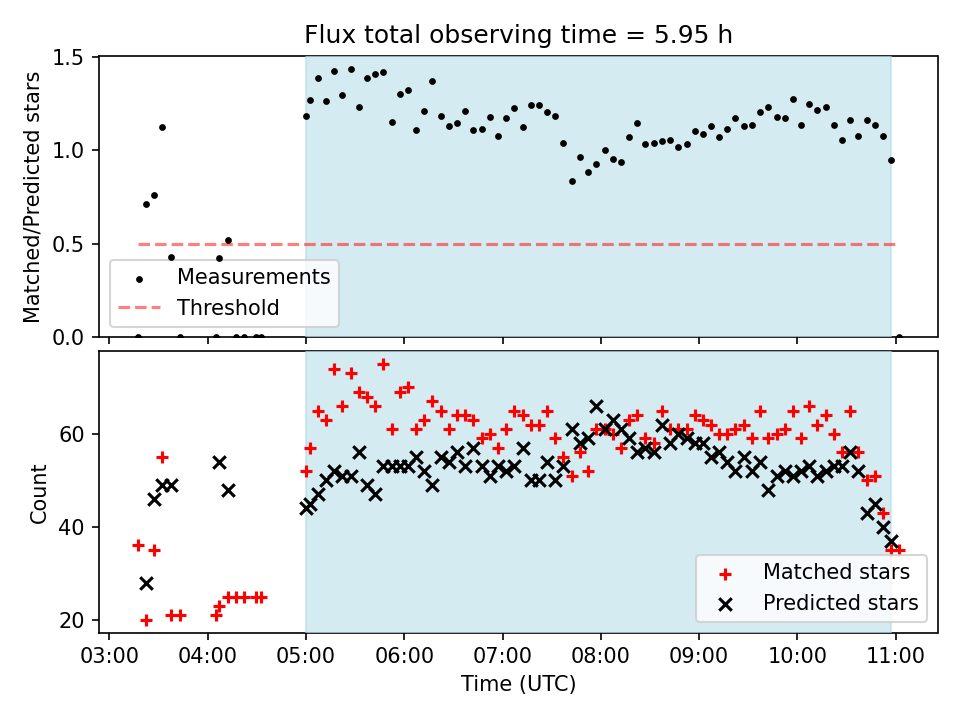 Flux total observing time = 5.95 h

Matched/Predicted stars

1.5
1.0
0.5
0.0

Measurements
Threshold

Count

60
40
20

Matched stars
Predicted stars

03:00 04:00 05:00 06:00 07:00 08:00 09:00 10:00 11:00

Time (UTC)